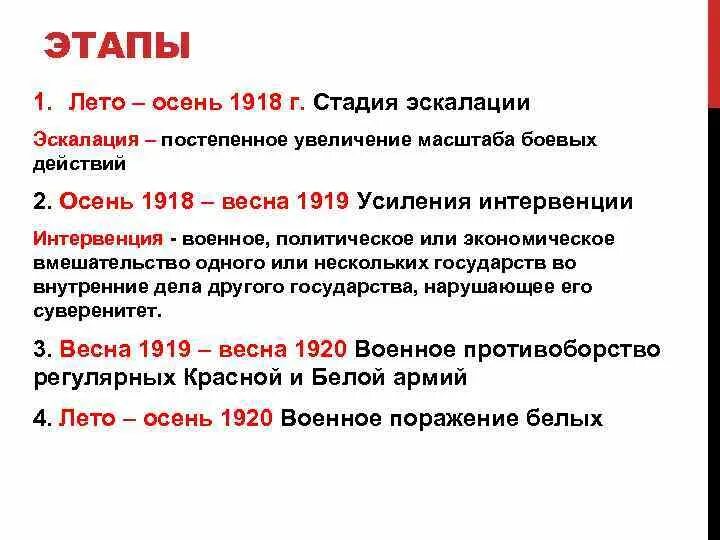 ЭТАПЫ

1. Лето – осень 1918 г. Стадия эскалации

Эскалация – постепенное увеличение масштаба боевых действий

2. Осень 1918 – весна 1919 Усиления интервенции

Интервенция - военное, политическое или экономическое вмешательство одного или нескольких государств во внутренние дела другого государства, нарушающее его суверенитет.

3. Весна 1919 – весна 1920 Военное противоборство регулярных Красной и Белой армий

4. Лето – осень 1920 Военное поражение белых